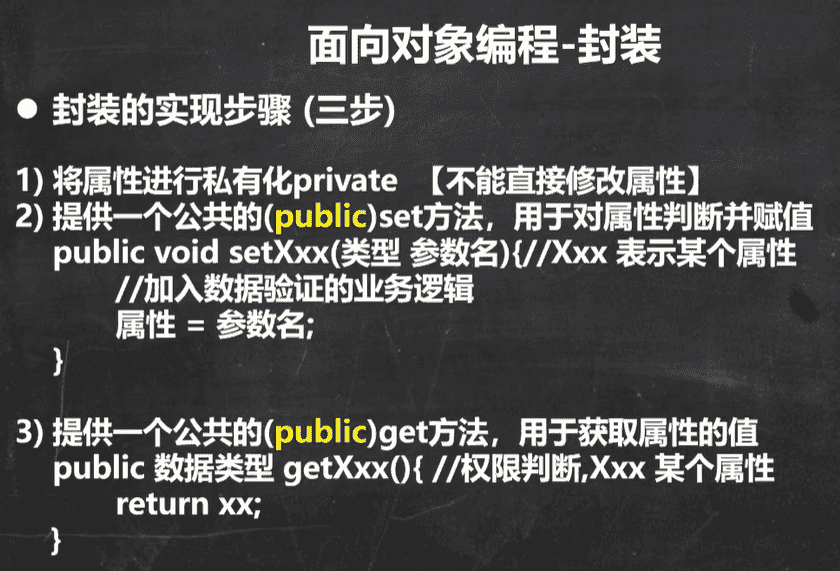 面向对象编程-封装

● 封装的实现步骤 (三步)

1) 将属性进行私有化private 【不能直接修改属性】
2) 提供一个公共的(public)set方法，用于对属性判断并赋值
public void setXxx(类型 参数名){//Xxx 表示某个属性
//加入数据验证的业务逻辑
属性 = 参数名;
}

3) 提供一个公共的(public)get方法，用于获取属性的值
public 数据类型 getXxx(){ //权限判断,Xxx 某个属性
return xx;
}